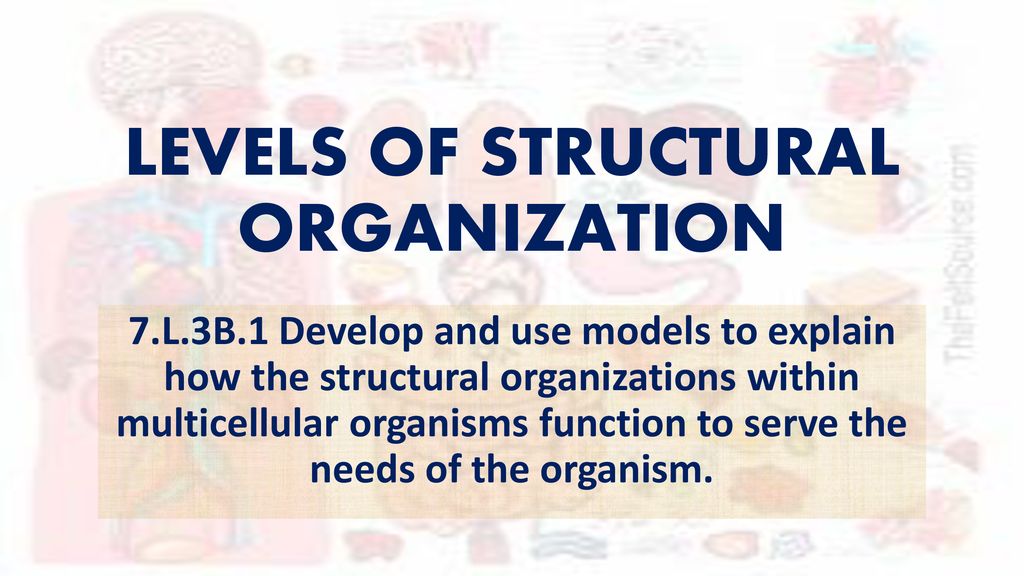 LEVELS OF STRUCTURAL ORGANIZATION

7.L.3B.1 Develop and use models to explain how the structural organizations within multicellular organisms function to serve the needs of the organism.

TheFeltSource.com